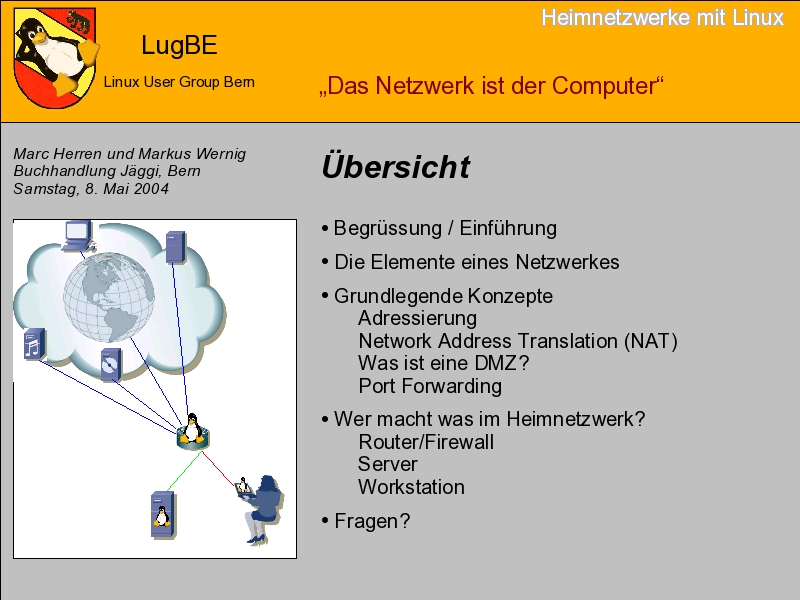 Heimnetzwerke mit Linux

LugBE

Linux User Group Bern

„Das Netzwerk ist der Computer“

Marc Herren und Markus Wernig
Buchhandlung Jäggi, Bern
Samstag, 8. Mai 2004

Übersicht

• Begrüssung / Einführung

• Die Elemente eines Netzwerkes

• Grundlegende Konzepte
Adressierung
Network Address Translation (NAT)
Was ist eine DMZ?
Port Forwarding

• Wer macht was im Heimnetzwerk?
Router/Firewall
Server
Workstation

• Fragen?